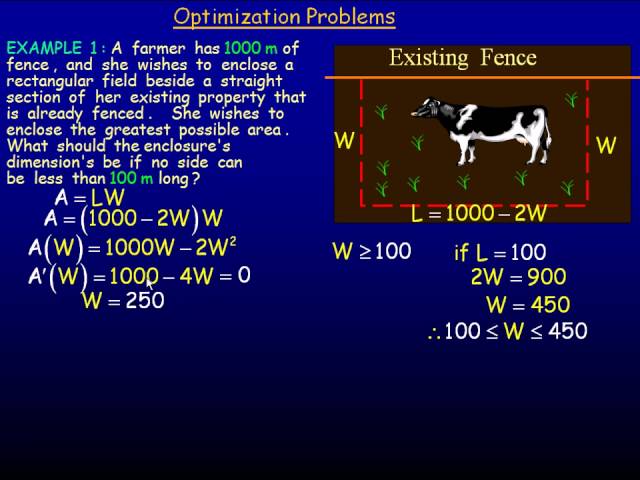 Optimization Problems

EXAMPLE 1: A farmer has 1000 m of fence, and she wishes to enclose a rectangular field beside a straight section of her existing property that is already fenced. She wishes to enclose the greatest possible area. What should the enclosure's dimension's be if no side can be less than 100 m long?

$A = LW$

$A = (1000 - 2W)W$

$A(W) = 1000W - 2W^2$

$A'(W) = 1000 - 4W = 0$

$W = 250$

Existing Fence

W

W

$L = 1000 - 2W$

$W \geq 100$

if $L = 100$

$2W = 900$

$W = 450$

$\therefore 100 \leq W \leq 450$